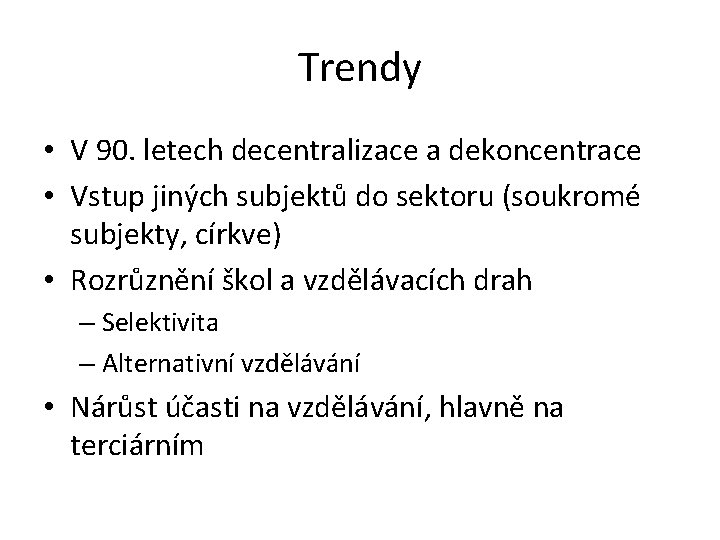 Trendy

• V 90. letech decentralizace a dekoncentrace
• Vstup jiných subjektů do sektoru (soukromé subjekty, církve)
• Rozrůznění škol a vzdělávacích drah
– Selektivita
– Alternativní vzdělávání
• Nárůst účasti na vzdělávání, hlavně na terciárním